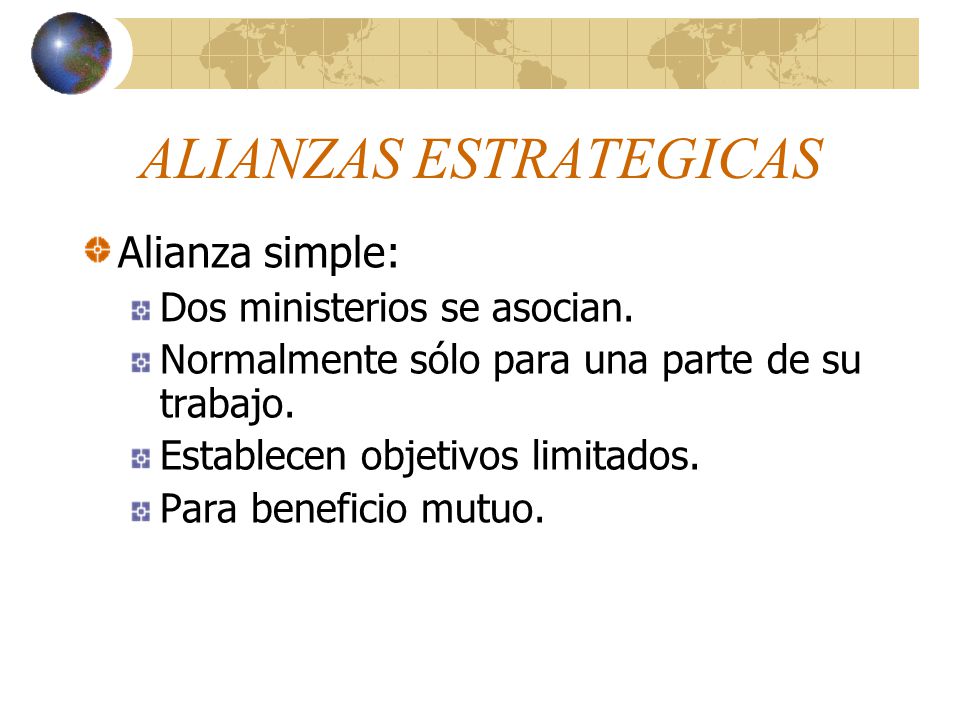 ALIANZAS ESTRATEGICAS

Alianza simple:

Dos ministerios se asocian.

Normalmente sólo para una parte de su trabajo.

Establecen objetivos limitados.

Para beneficio mutuo.